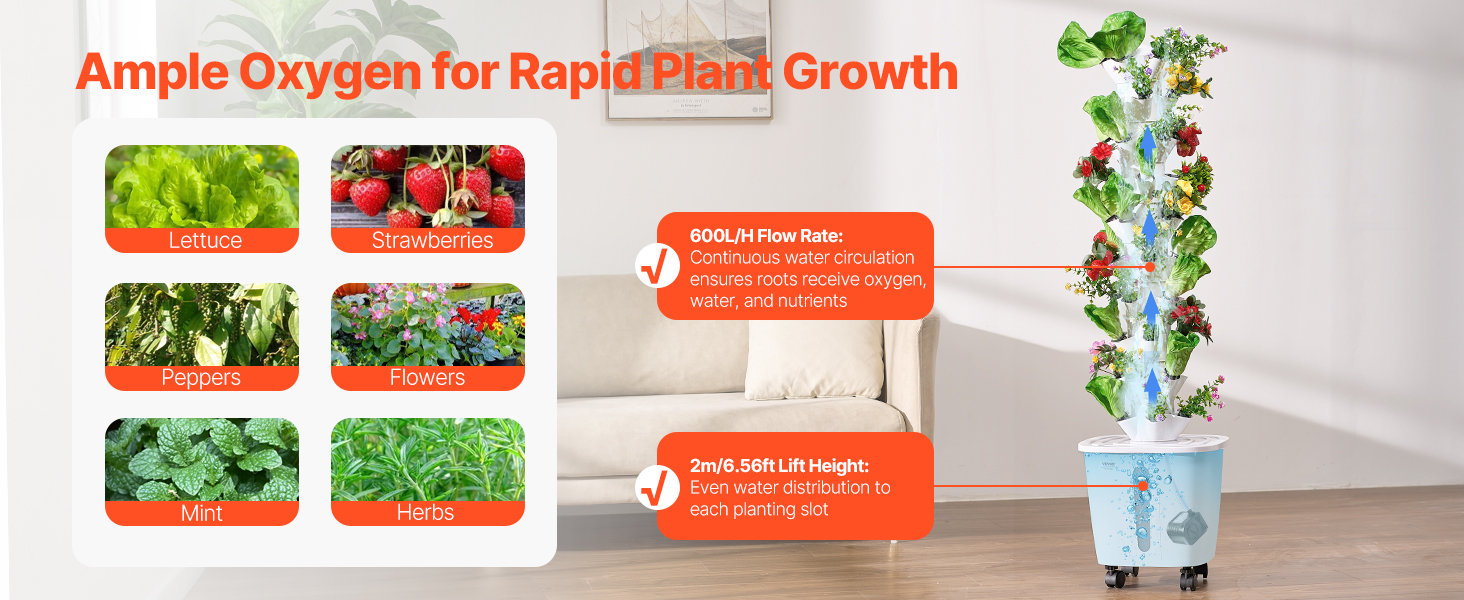 Ample Oxygen for Rapid Plant Growth

Lettuce

Strawberries

Peppers

Flowers

Mint

Herbs

√ 600L/H Flow Rate: Continuous water circulation ensures roots receive oxygen, water, and nutrients

√ 2m/6.56ft Lift Height: Even water distribution to each planting slot